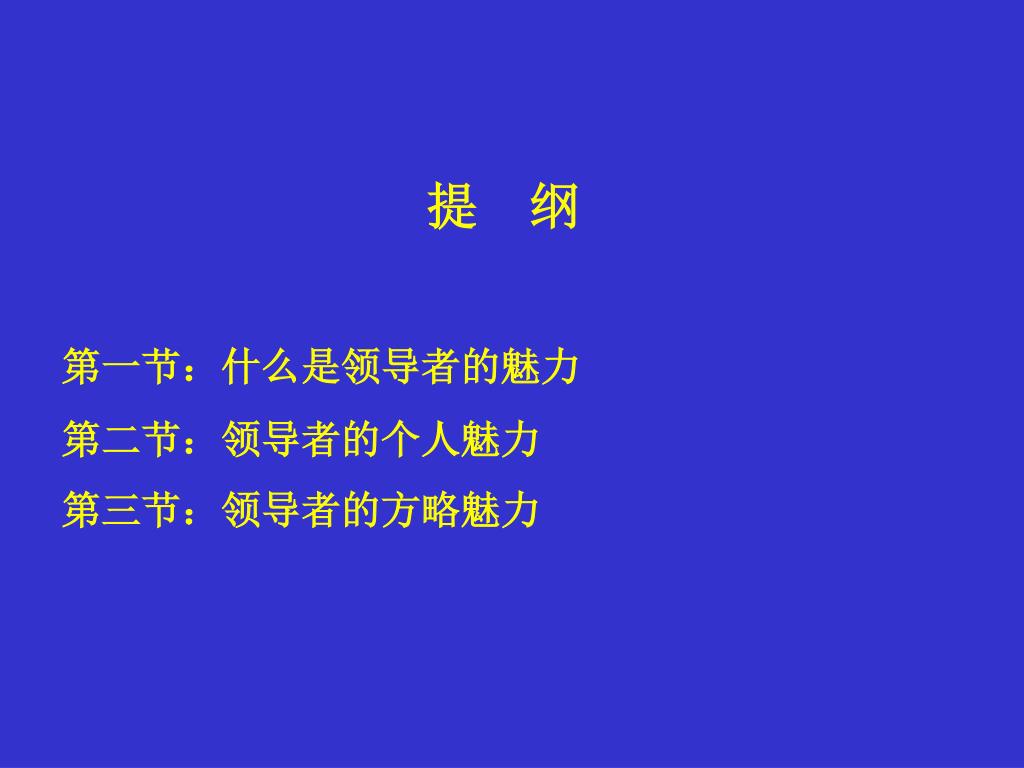 提　纲

第一节：什么是领导者的魅力

第二节：领导者的个人魅力

第三节：领导者的方略魅力